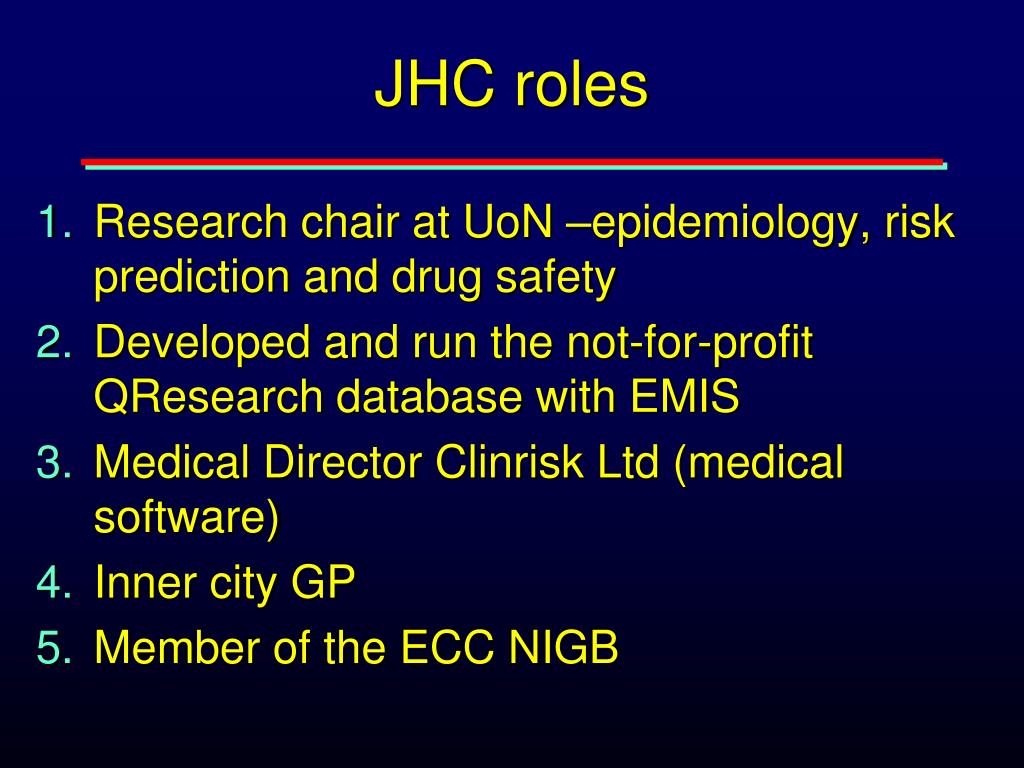 JHC roles

1. Research chair at UoN –epidemiology, risk prediction and drug safety
2. Developed and run the not-for-profit QResearch database with EMIS
3. Medical Director Clinrisk Ltd (medical software)
4. Inner city GP
5. Member of the ECC NIGB